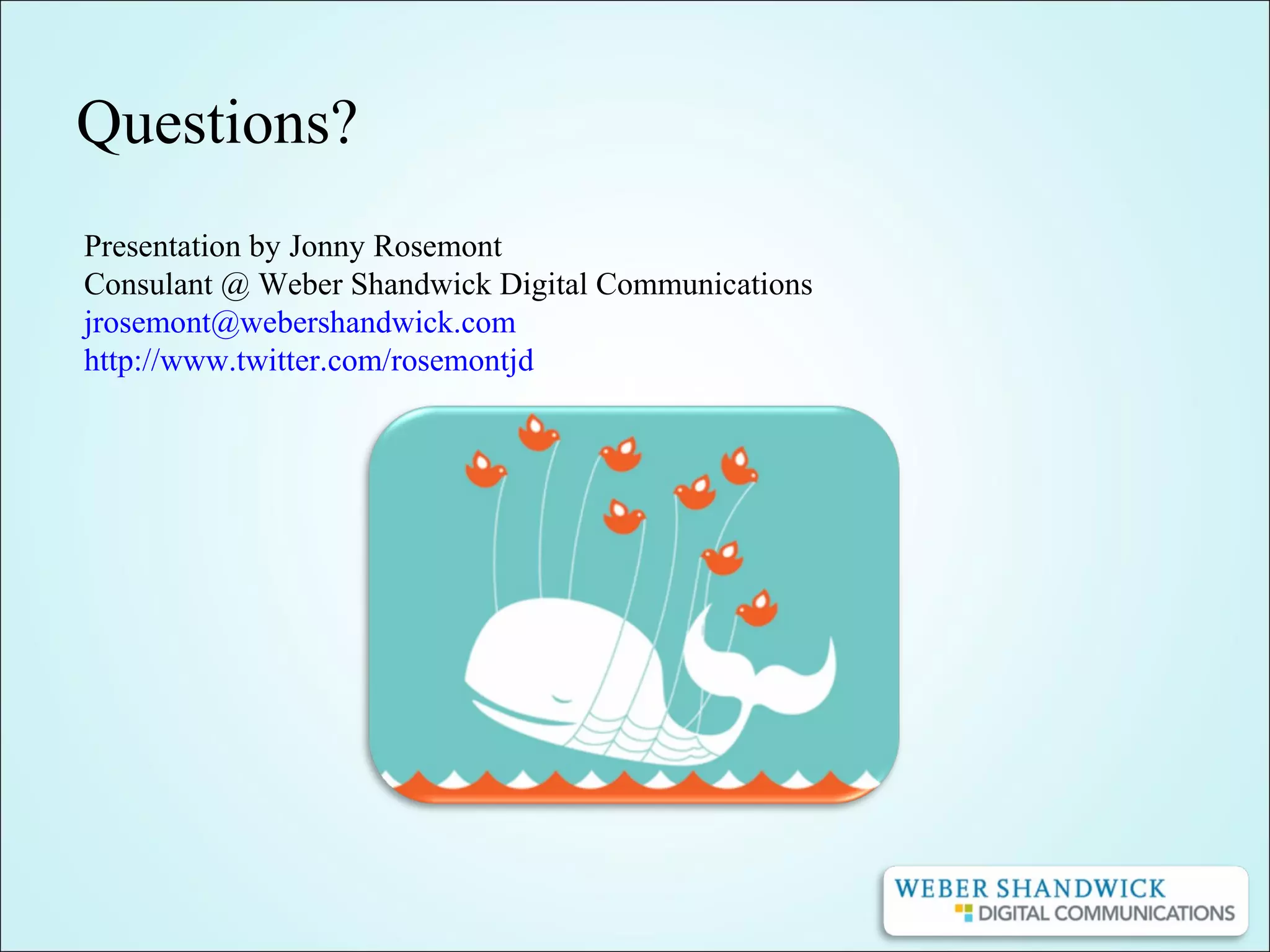 Questions?

Presentation by Jonny Rosemont
Consulant @ Weber Shandwick Digital Communications
jrosemont@webershandwick.com
http://www.twitter.com/rosemontjd

WEBER SHANDWICK
DIGITAL COMMUNICATIONS